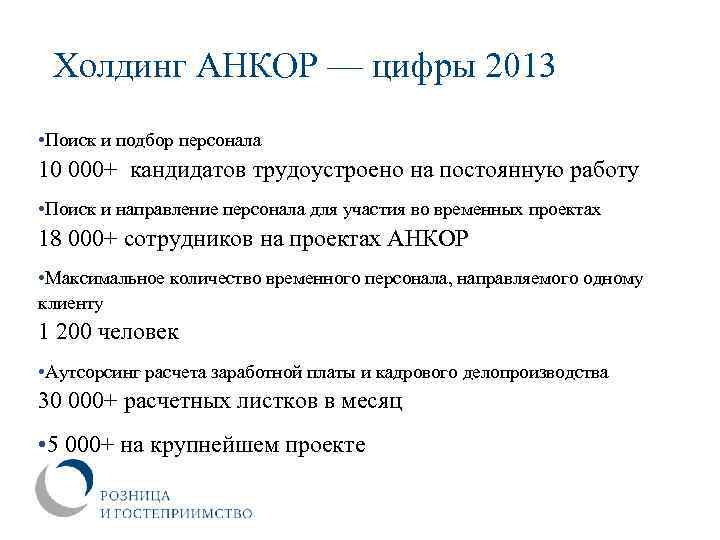 Холдинг АНКОР — цифры 2013

•Поиск и подбор персонала

10 000+  кандидатов трудоустроено на постоянную работу

•Поиск и направление персонала для участия во временных проектах

18 000+ сотрудников на проектах АНКОР

•Максимальное количество временного персонала, направляемого одному клиенту

1 200 человек

•Аутсорсинг расчета заработной платы и кадрового делопроизводства

30 000+ расчетных листков в месяц

•5 000+ на крупнейшем проекте

РОЗНИЦА
И ГОСТЕПРИИМСТВО